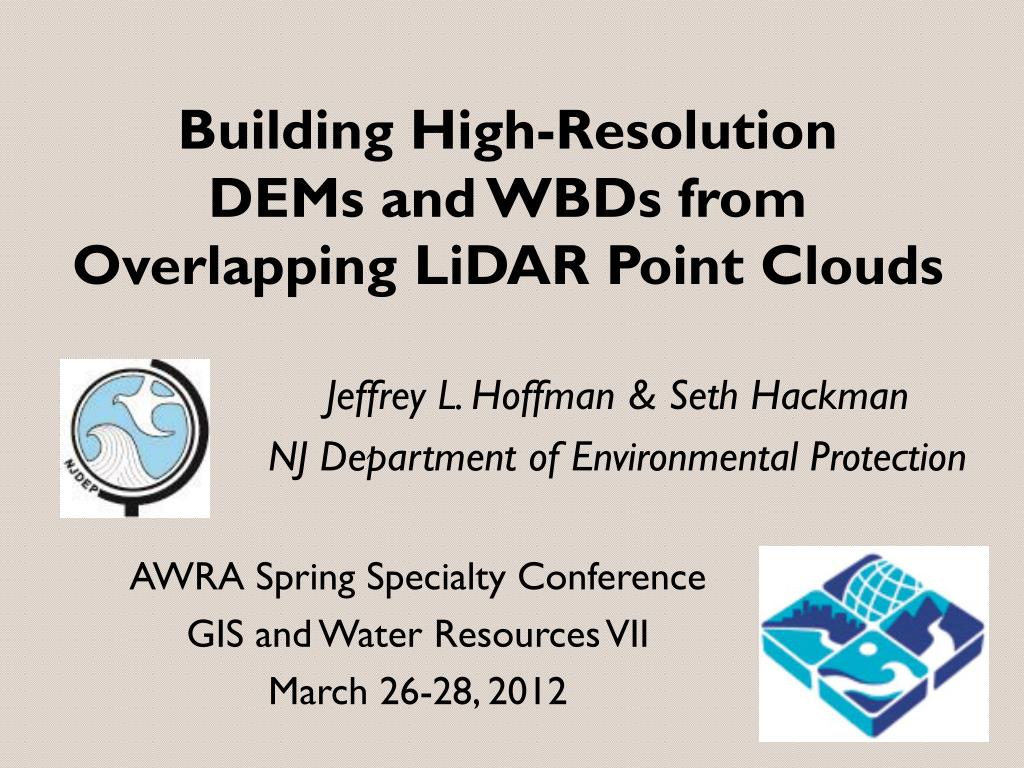 Building High-Resolution DEMs and WBDs from Overlapping LiDAR Point Clouds

NJDEP

Jeffrey L. Hoffman & Seth Hackman
NJ Department of Environmental Protection

AWRA Spring Specialty Conference
GIS and Water Resources VII
March 26-28, 2012